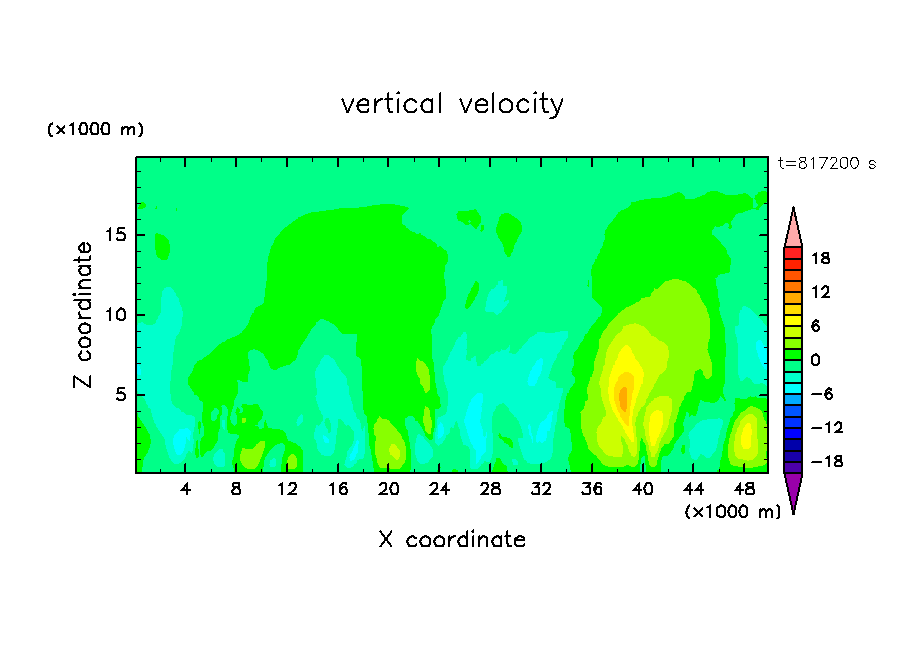 vertical velocity

(×1000 m)

t=817200 s

Z coordinate

15
10
5

18
12
6
0
−6
−12
−18

4 8 12 16 20 24 28 32 36 40 44 48

(×1000 m)

X coordinate